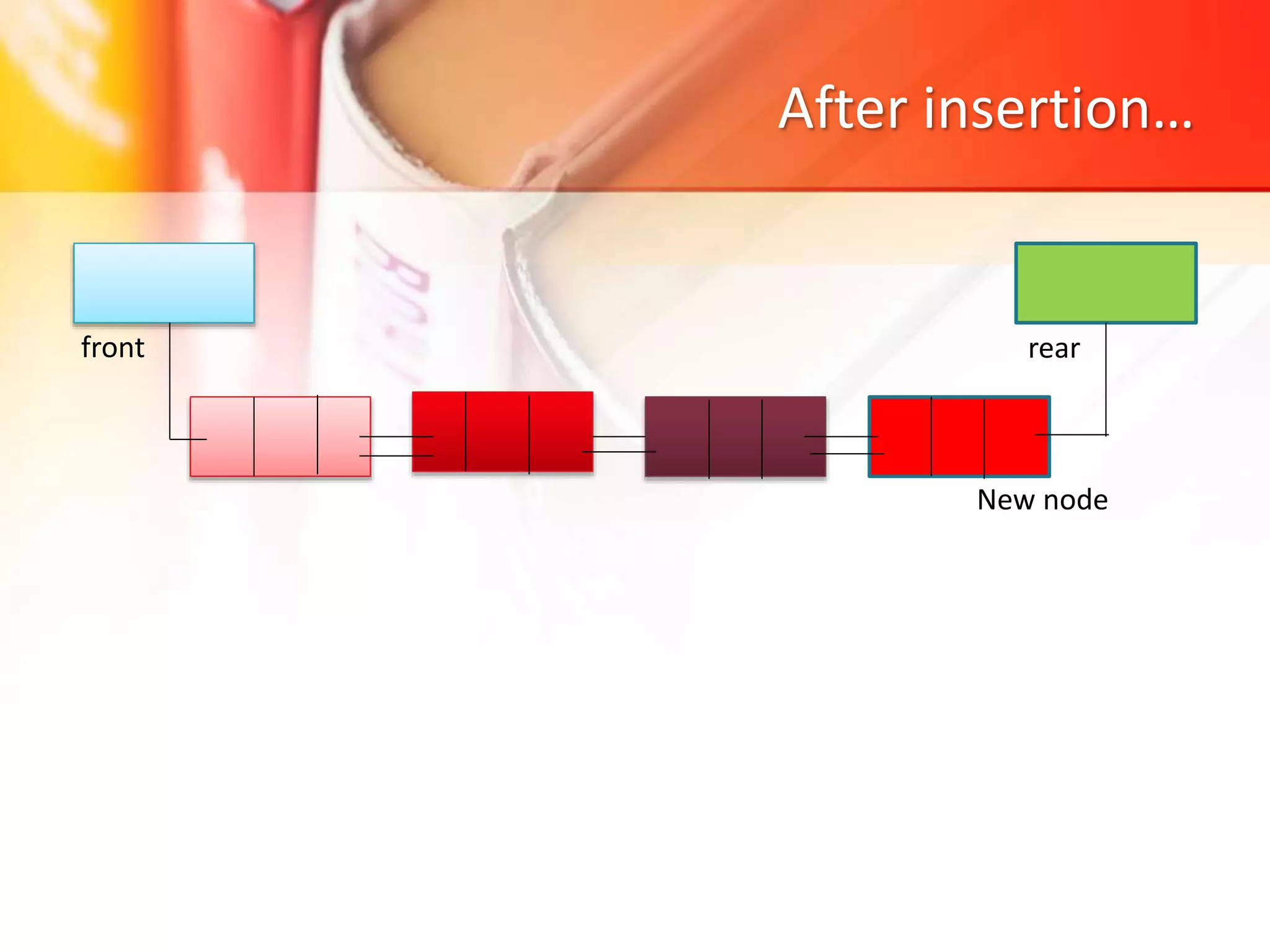 After insertion…

front

rear

New node